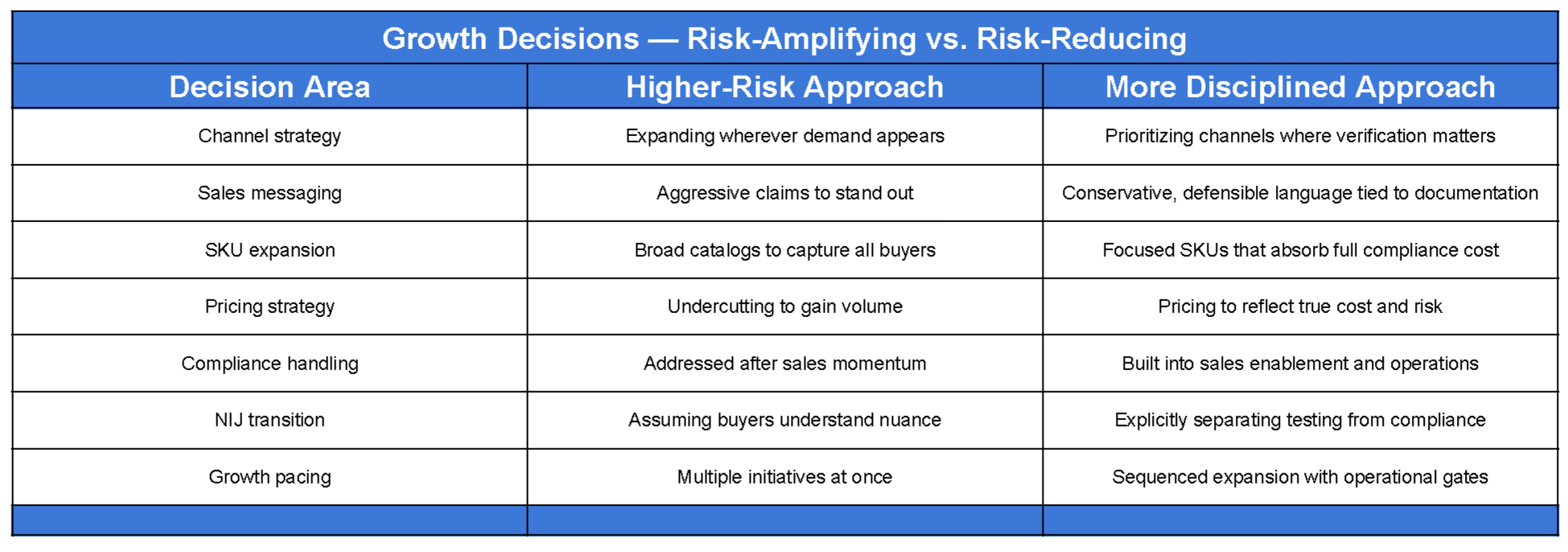 Growth Decisions — Risk-Amplifying vs. Risk-Reducing

| Decision Area | Higher-Risk Approach | More Disciplined Approach |
|---|---|---|
| Channel strategy | Expanding wherever demand appears | Prioritizing channels where verification matters |
| Sales messaging | Aggressive claims to stand out | Conservative, defensible language tied to documentation |
| SKU expansion | Broad catalogs to capture all buyers | Focused SKUs that absorb full compliance cost |
| Pricing strategy | Undercutting to gain volume | Pricing to reflect true cost and risk |
| Compliance handling | Addressed after sales momentum | Built into sales enablement and operations |
| NIJ transition | Assuming buyers understand nuance | Explicitly separating testing from compliance |
| Growth pacing | Multiple initiatives at once | Sequenced expansion with operational gates |